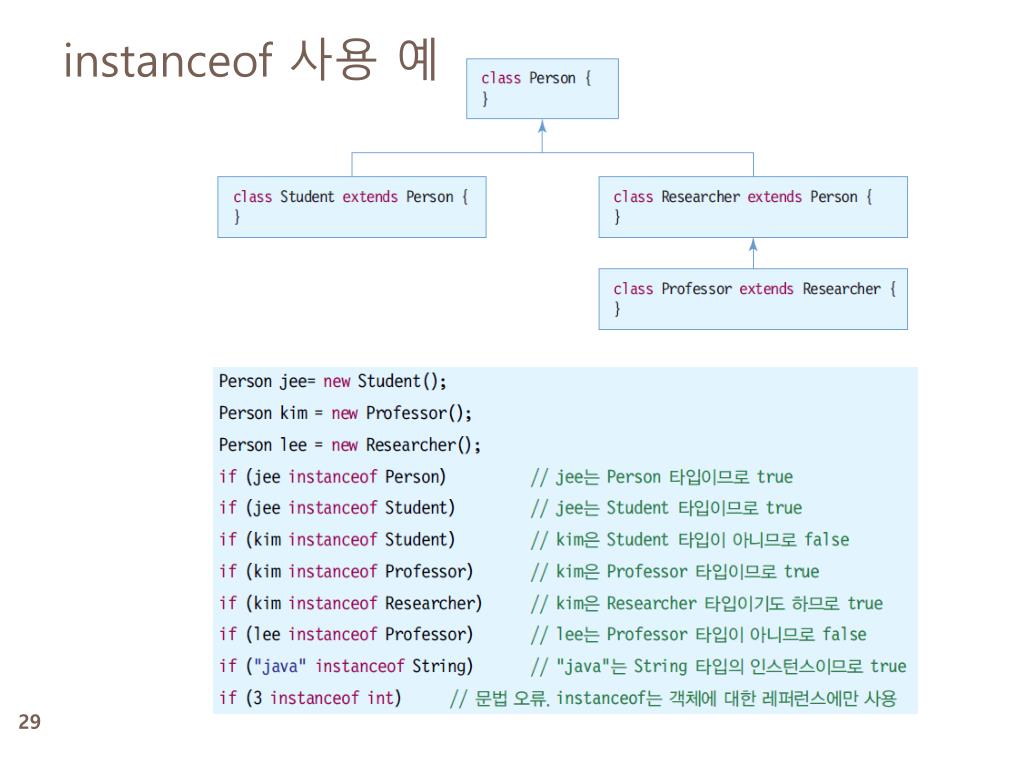 instanceof 사용 예

class Person {
}

class Student extends Person {
}

class Researcher extends Person {
}

class Professor extends Researcher {
}

Person jee= new Student();
Person kim = new Professor();
Person lee = new Researcher();
if (jee instanceof Person) // jee는 Person 타입이므로 true
if (jee instanceof Student) // jee는 Student 타입이므로 true
if (kim instanceof Student) // kim은 Student 타입이 아니므로 false
if (kim instanceof Professor) // kim은 Professor 타입이므로 true
if (kim instanceof Researcher) // kim은 Researcher 타입이기도 하므로 true
if (lee instanceof Professor) // lee는 Professor 타입이 아니므로 false
if ("java" instanceof String) // "java"는 String 타입의 인스턴스이므로 true
if (3 instanceof int) // 문법 오류. instanceof는 객체에 대한 레퍼런스에만 사용

29